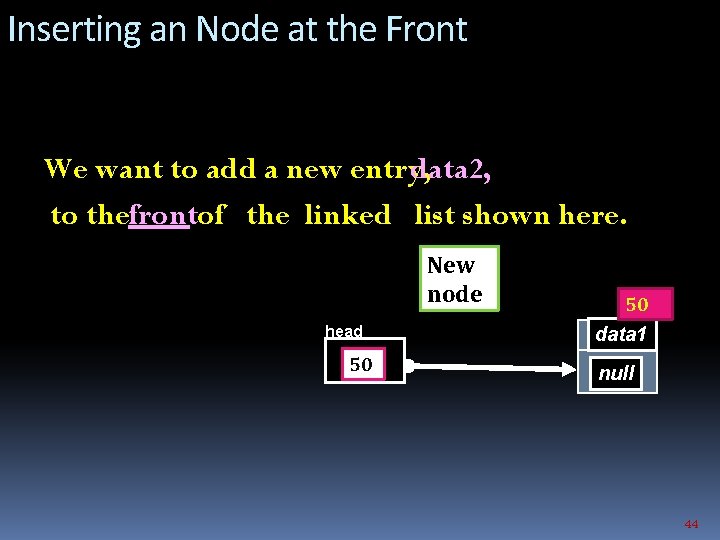 Inserting an Node at the Front

We want to add a new entry, data2, to the front of the linked list shown here.

New node

50

head

50

data1

null

44